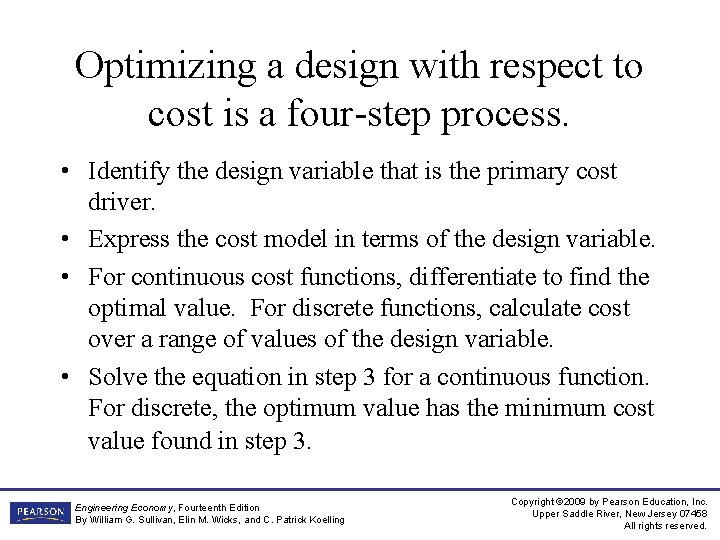 Optimizing a design with respect to cost is a four-step process.

• Identify the design variable that is the primary cost driver.
• Express the cost model in terms of the design variable.
• For continuous cost functions, differentiate to find the optimal value. For discrete functions, calculate cost over a range of values of the design variable.
• Solve the equation in step 3 for a continuous function. For discrete, the optimum value has the minimum cost value found in step 3.

PEARSON

Engineering Economy, Fourteenth Edition
By William G. Sullivan, Elin M. Wicks, and C. Patrick Koelling

Copyright ©2009 by Pearson Education, Inc.
Upper Saddle River, New Jersey 07458
All rights reserved.